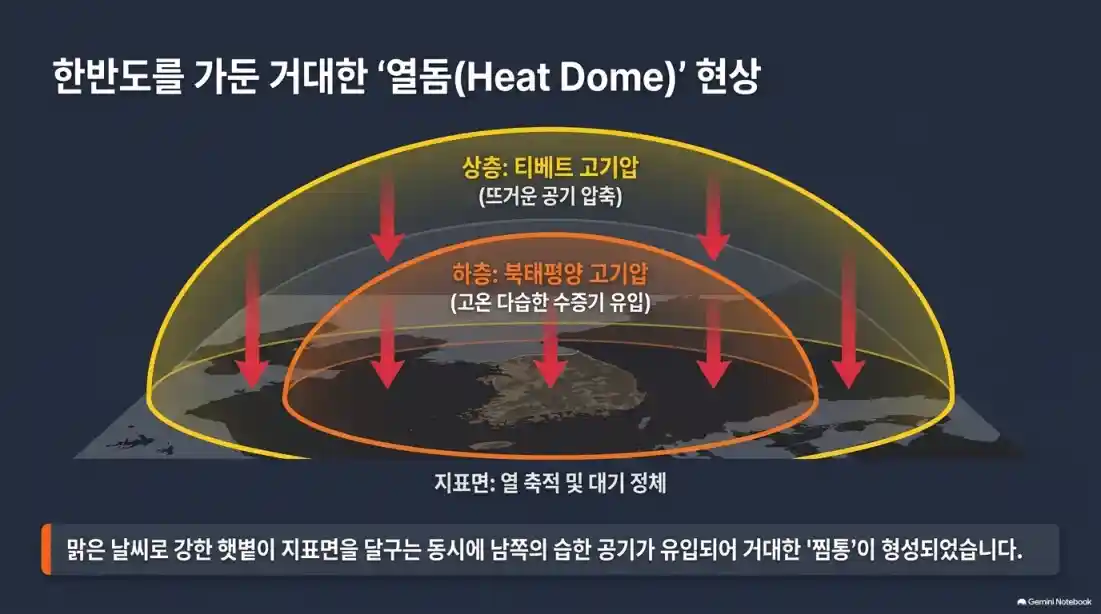 한반도를 가둔 거대한 ‘열돔(Heat Dome)’ 현상

상층: 티베트 고기압
(뜨거운 공기 압축)

하층: 북태평양 고기압
(고온 다습한 수증기 유입)

지표면: 열 축적 및 대기 정체

맑은 날씨로 강한 햇볕이 지표면을 달구는 동시에 남쪽의 습한 공기가 유입되어 거대한 '찜통'이 형성되었습니다.

Gemini Notebook